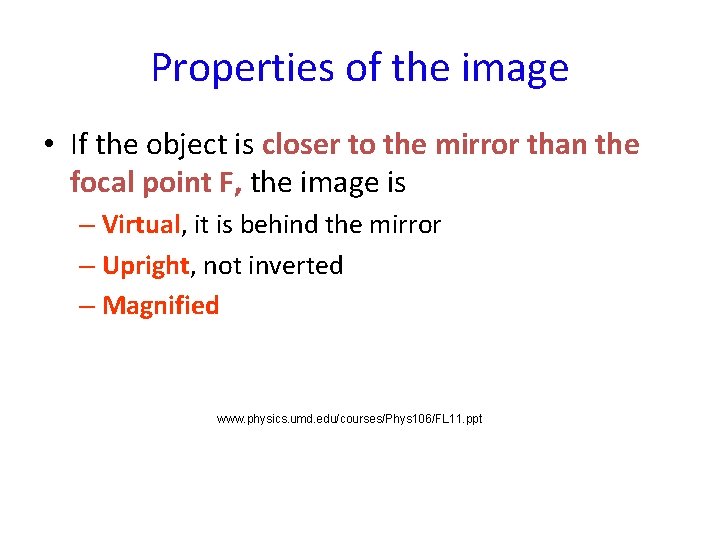 Properties of the image

• If the object is closer to the mirror than the focal point F, the image is

– Virtual, it is behind the mirror

– Upright, not inverted

– Magnified

www.physics.umd.edu/courses/Phys106/FL11.ppt